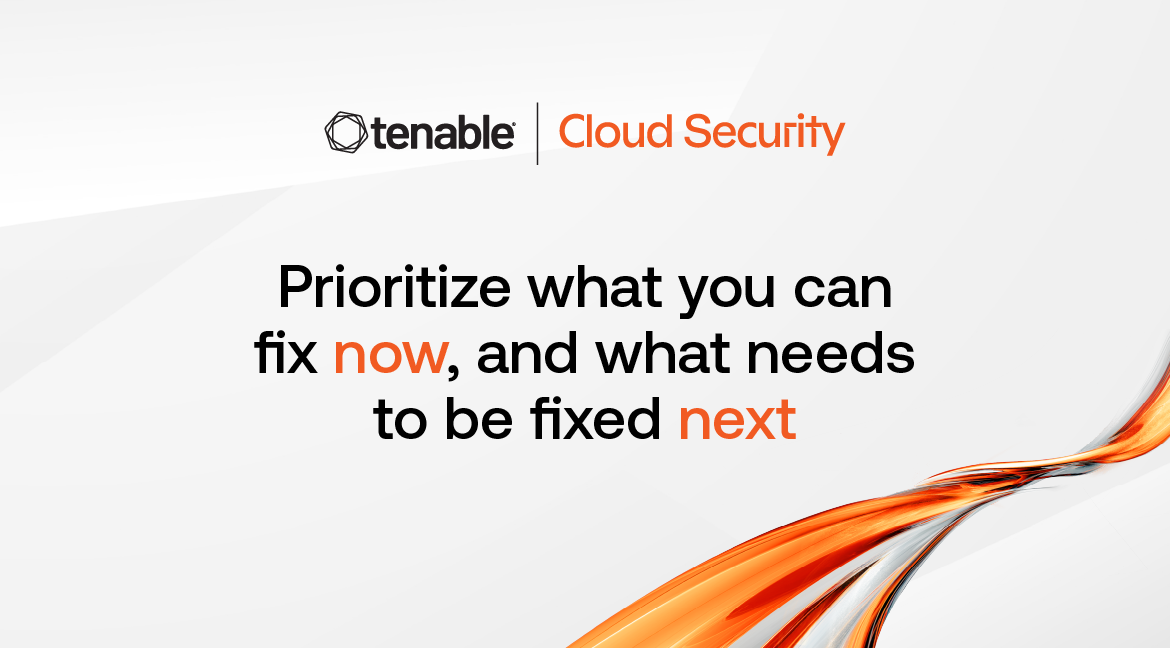 tenable | Cloud Security

Prioritize what you can fix now, and what needs to be fixed next